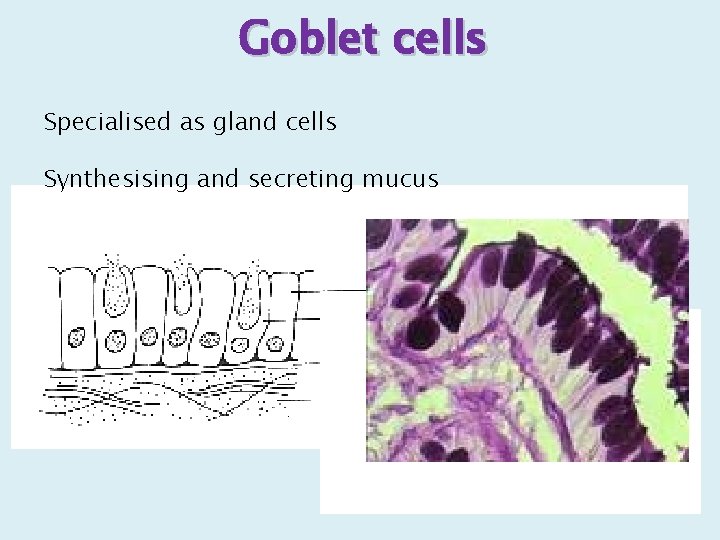 Goblet cells

Specialised as gland cells

Synthesising and secreting mucus